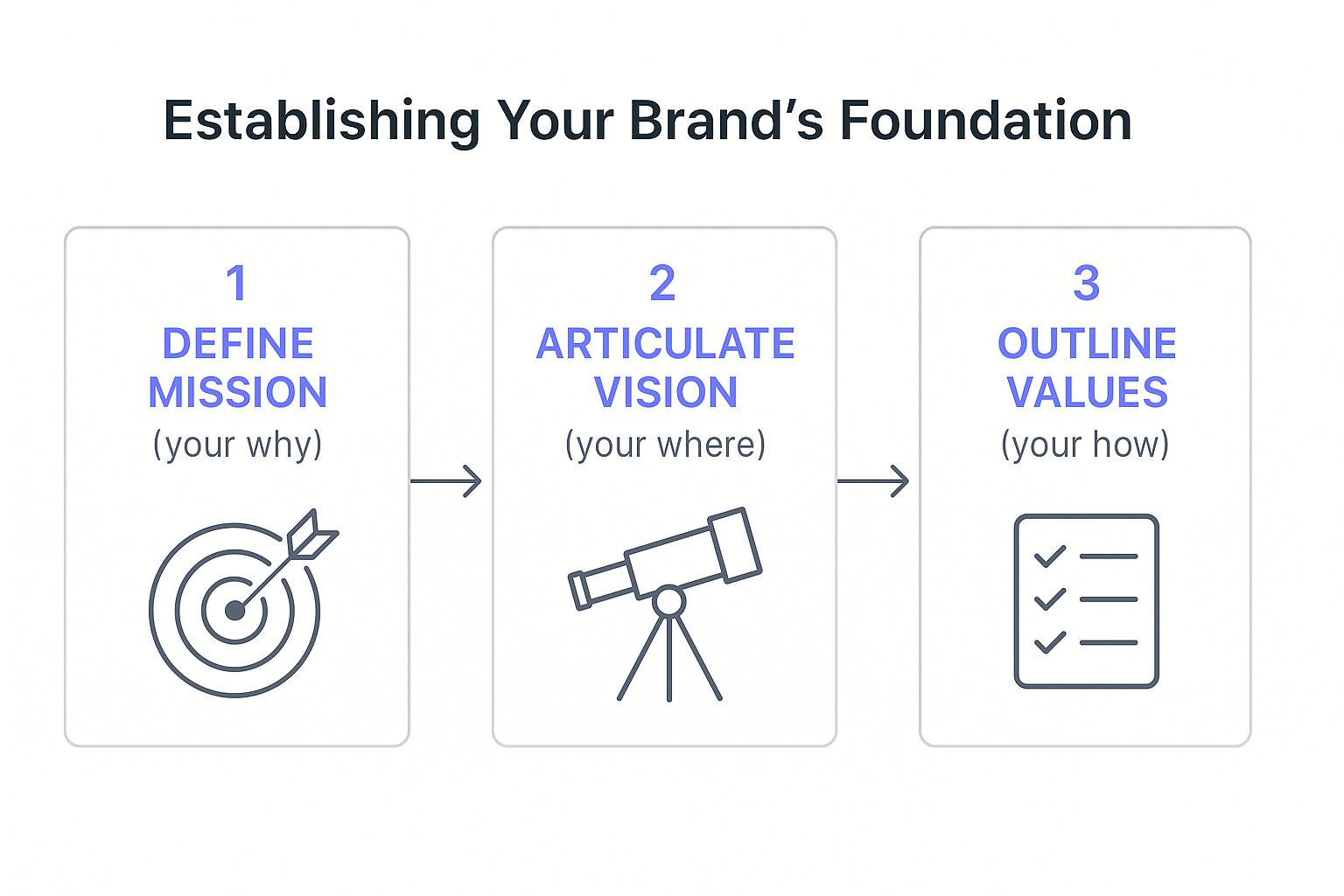 Establishing Your Brand’s Foundation

1
DEFINE MISSION
(your why)

2
ARTICULATE VISION
(your where)

3
OUTLINE VALUES
(your how)